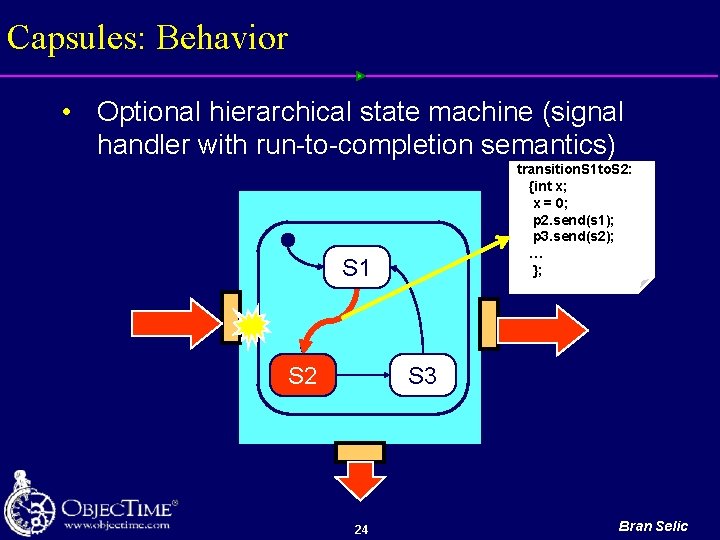 Capsules: Behavior

• Optional hierarchical state machine (signal handler with run-to-completion semantics)

transitionS1toS2:
{int x;
x = 0;
p2.send(s1);
p3.send(s2);
…
};

S1

S2

S3

OBJECTIME®
www.objectime.com

24

Bran Selic